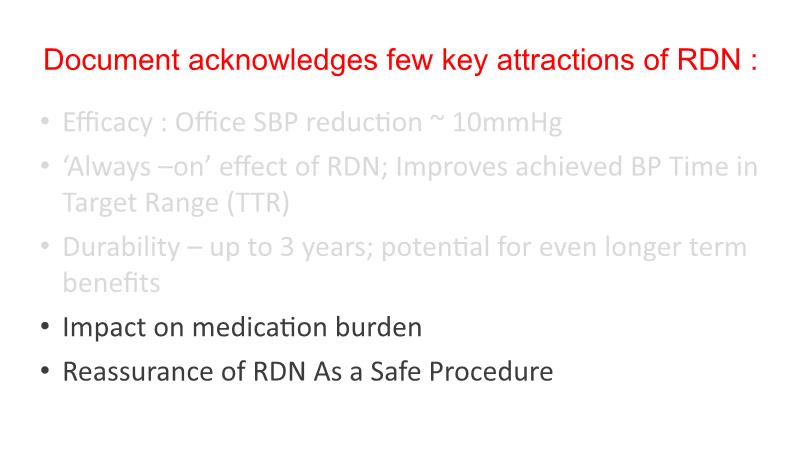 Document acknowledges few key attractions of RDN :

• Efficacy : Office SBP reduction ~ 10mmHg
• 'Always –on' effect of RDN; Improves achieved BP Time in Target Range (TTR)
• Durability – up to 3 years; potential for even longer term benefits
• Impact on medication burden
• Reassurance of RDN As a Safe Procedure